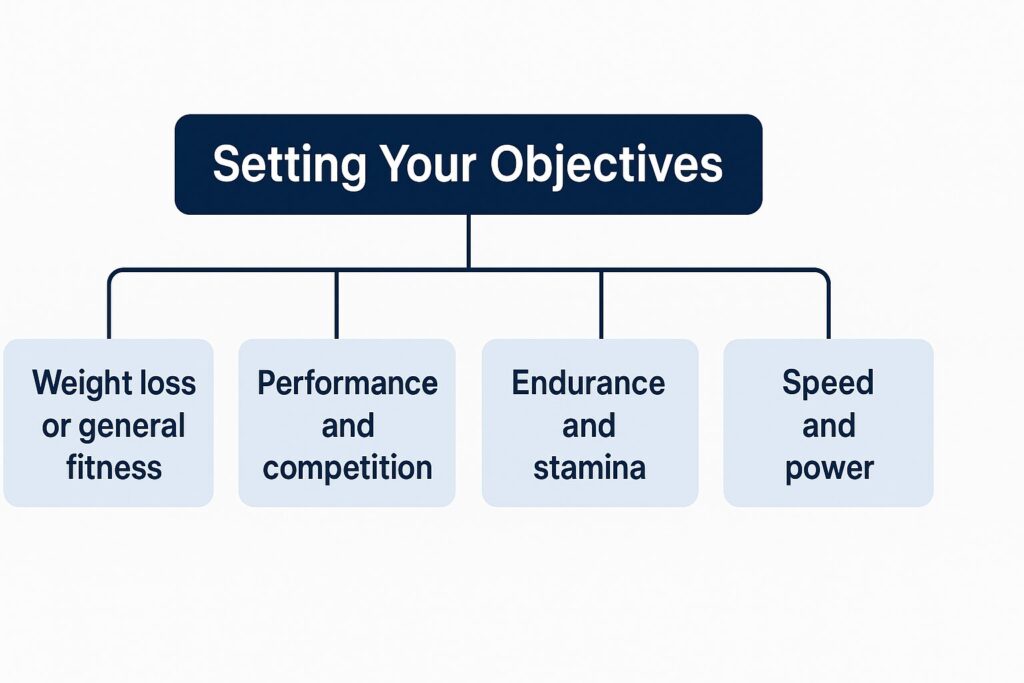 Setting Your Objectives

Weight loss or general fitness

Performance and competition

Endurance and stamina

Speed and power